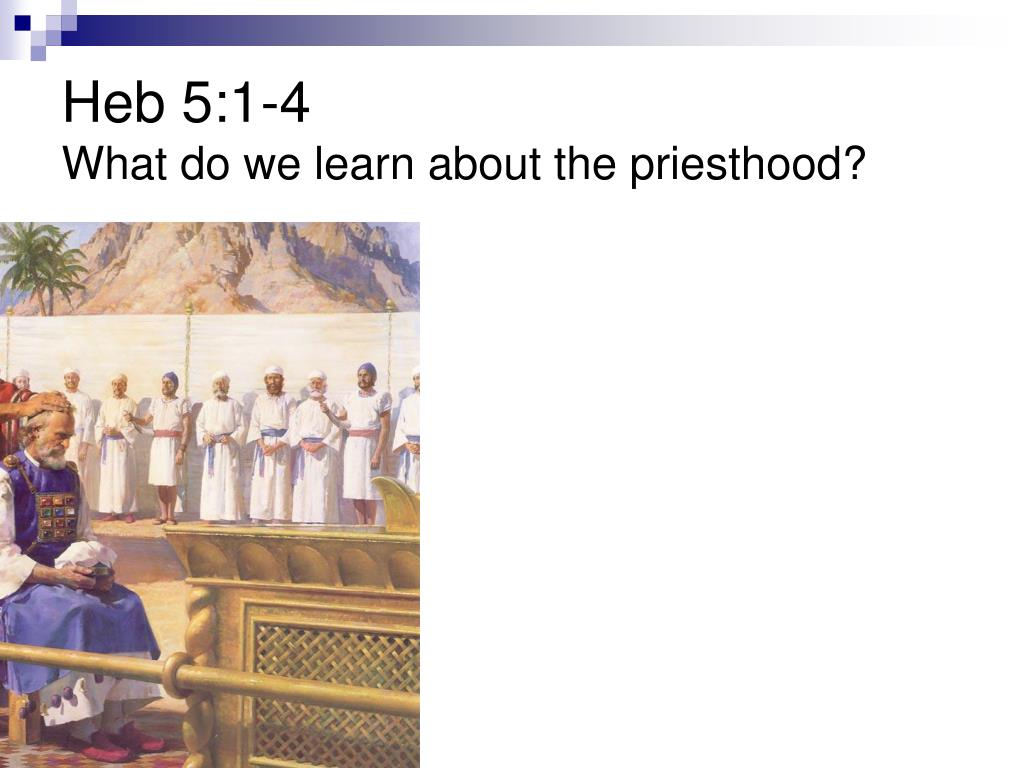 Heb 5:1-4
What do we learn about the priesthood?